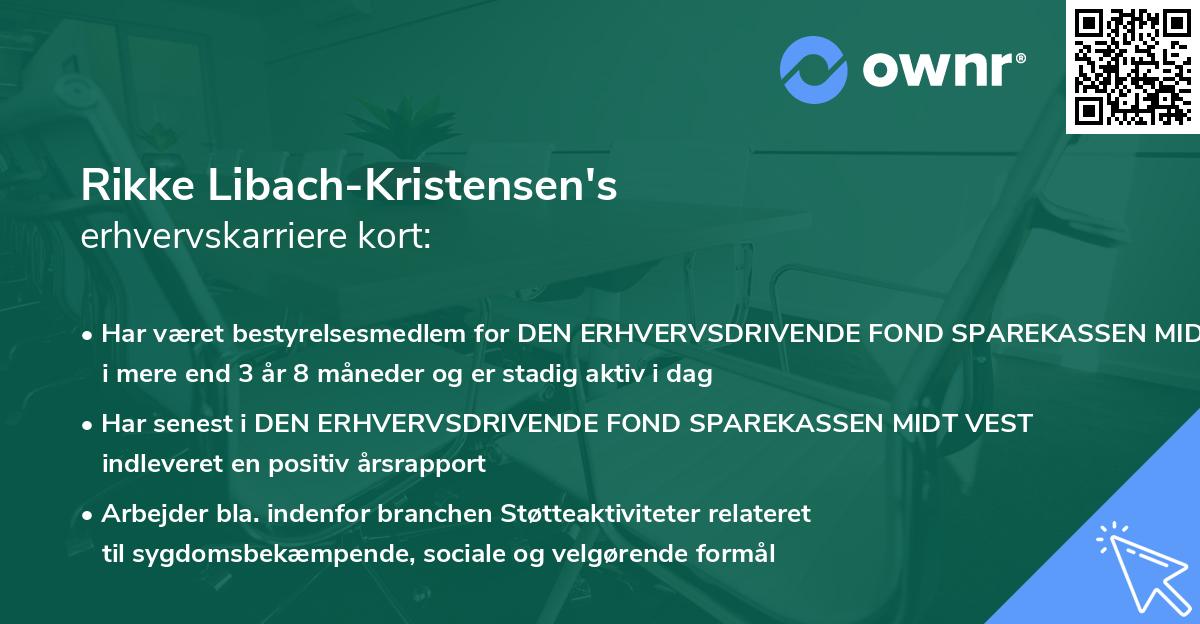 ownr®

Rikke Libach-Kristensen's
erhvervskarriere kort:

• Har været bestyrelsesmedlem for DEN ERHVERVSDRIVENDE FOND SPAREKASSEN MID i mere end 3 år 8 måneder og er stadig aktiv i dag

• Har senest i DEN ERHVERVSDRIVENDE FOND SPAREKASSEN MIDT VEST indleveret en positiv årsrapport

• Arbejder bla. indenfor branchen Støtteaktiviteter relateret til sygdomsbekæmpende, sociale og velgørende formål